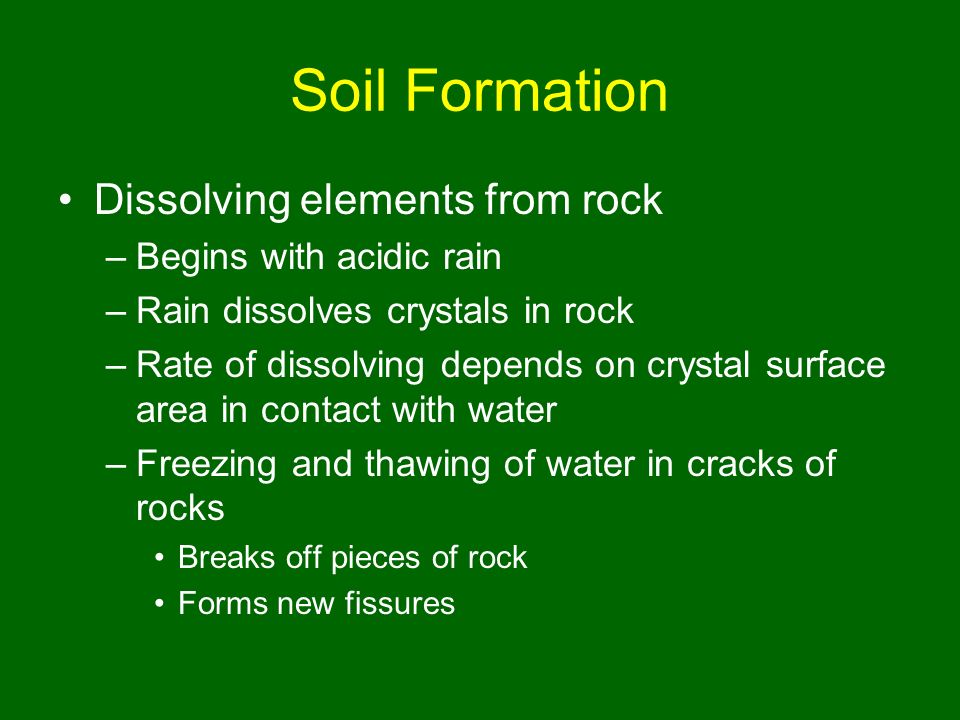 Soil Formation

• Dissolving elements from rock
– Begins with acidic rain
– Rain dissolves crystals in rock
– Rate of dissolving depends on crystal surface area in contact with water
– Freezing and thawing of water in cracks of rocks
• Breaks off pieces of rock
• Forms new fissures